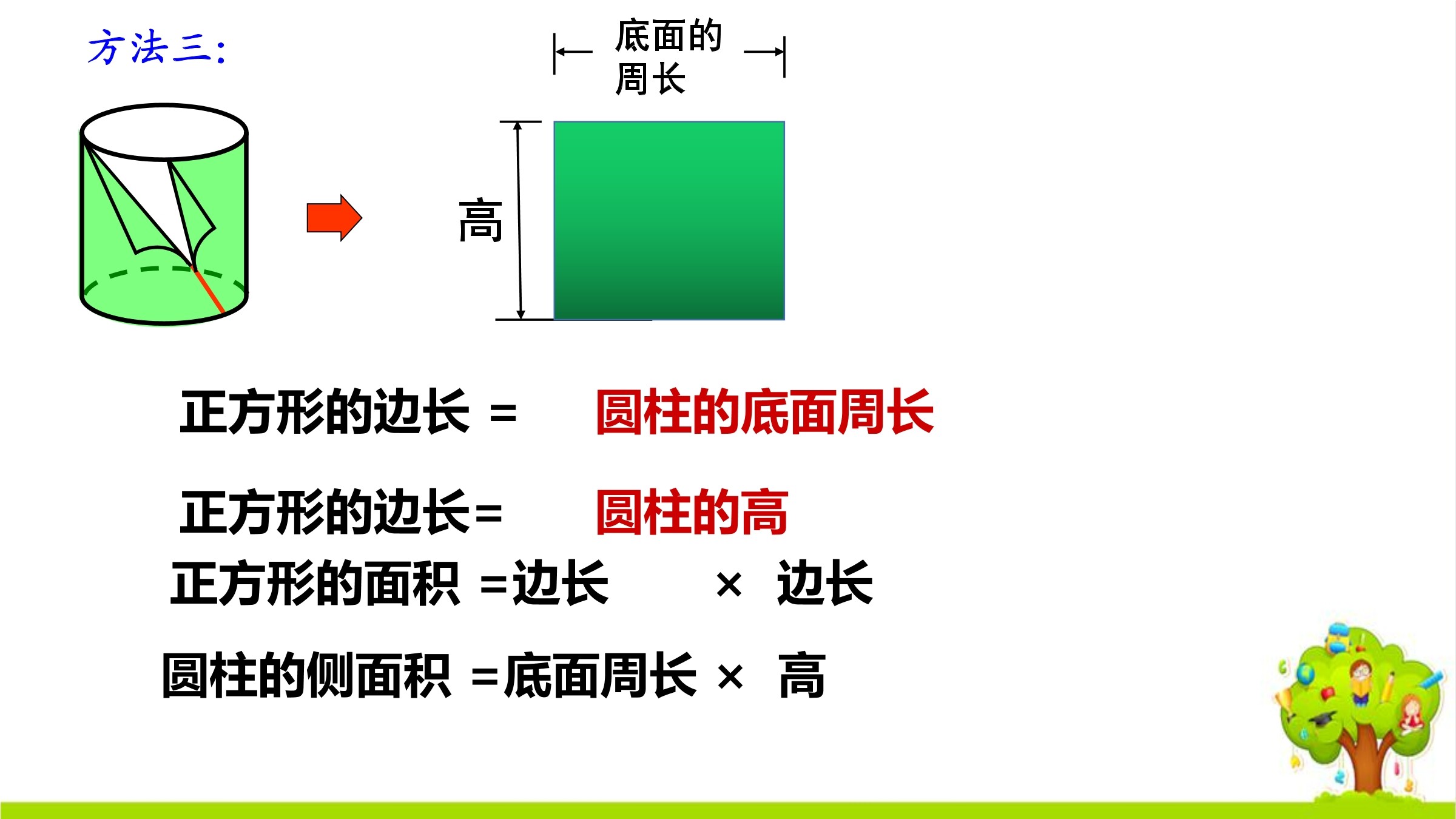 方法三:

底面的周长

高

正方形的边长 = 圆柱的底面周长

正方形的边长= 圆柱的高

正方形的面积 =边长 × 边长

圆柱的侧面积 =底面周长 × 高